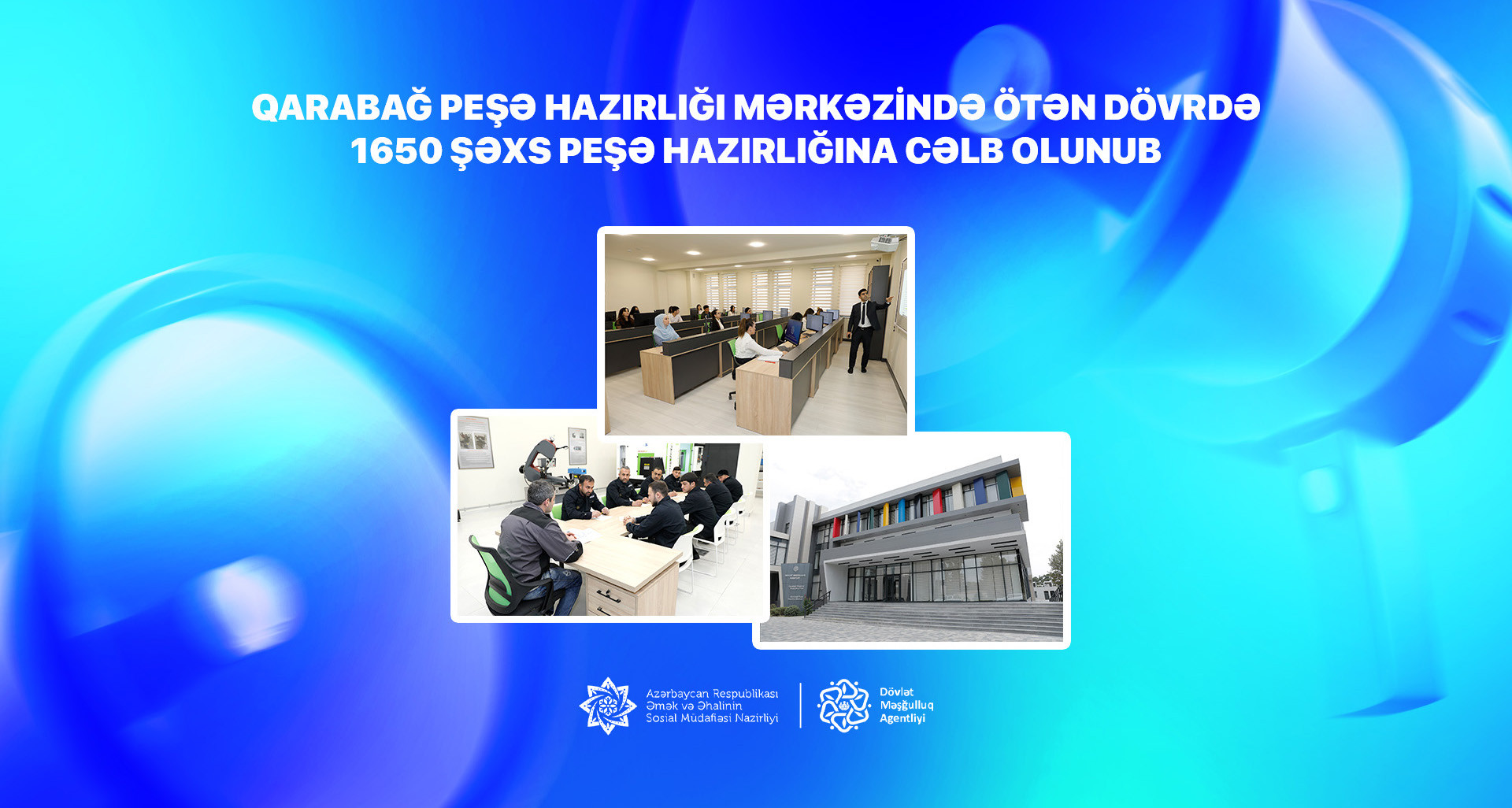 QARABAĞ PEŞƏ HAZIRLIĞI MƏRKƏZİNDƏ ÖTƏN DÖVRDƏ 1650 ŞƏXS PEŞƏ HAZIRLIĞINA CƏLB OLUNUB

Azərbaycan Respublikası
Əmək və Əhalinin
Sosial Müdafiəsi Nazirliyi

Dövlət
Məşğulluq
Agentliyi